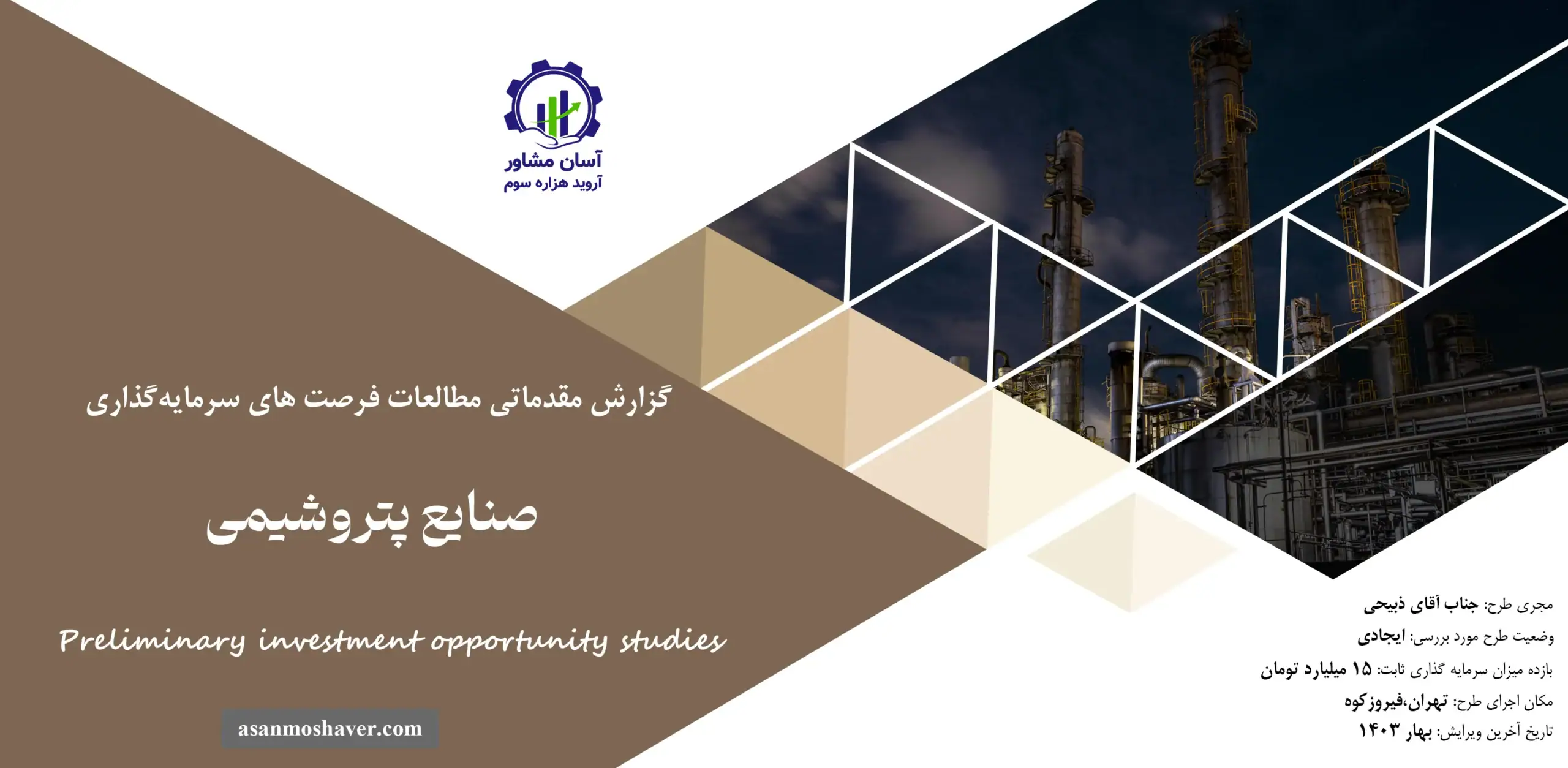 آسان مشاور
آروید هزاره سوم

گزارش مقدماتی مطالعات فرصت های سرمایه‌گذاری

صنایع پتروشیمی

Preliminary investment opportunity studies

asanmoshaver.com

مجری طرح: جناب آقای ذبیحی
وضعیت طرح مورد بررسی: ایجادی
بازده میزان سرمایه گذاری ثابت: ۱۵ میلیارد تومان
مکان اجرای طرح: تهران،فیروزکوه
تاریخ آخرین ویرایش: بهار ۱۴۰۳